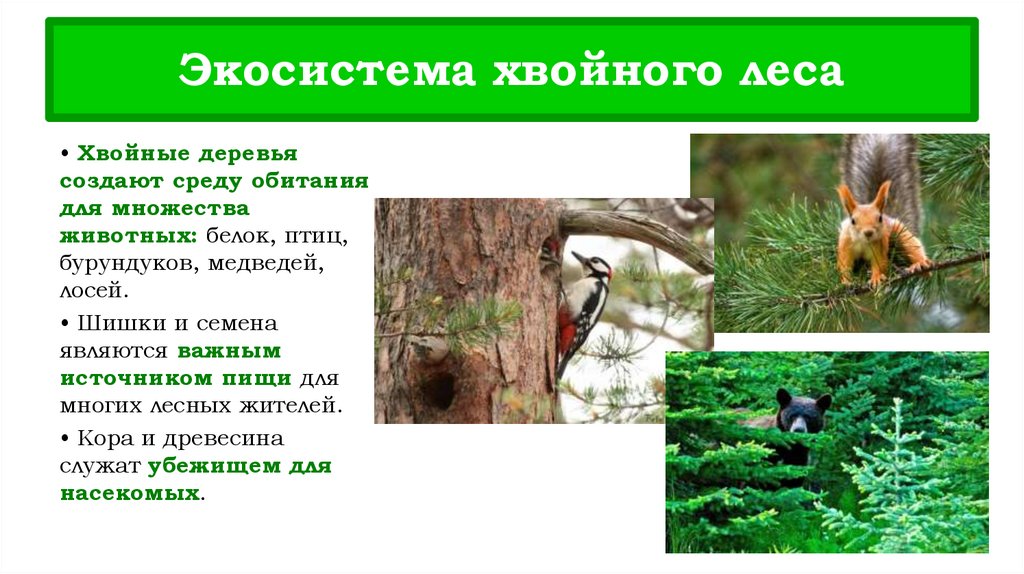 Экосистема хвойного леса

• Хвойные деревья создают среду обитания для множества животных: белок, птиц, бурундуков, медведей, лосей.

• Шишки и семена являются важным источником пищи для многих лесных жителей.

• Кора и древесина служат убежищем для насекомых.